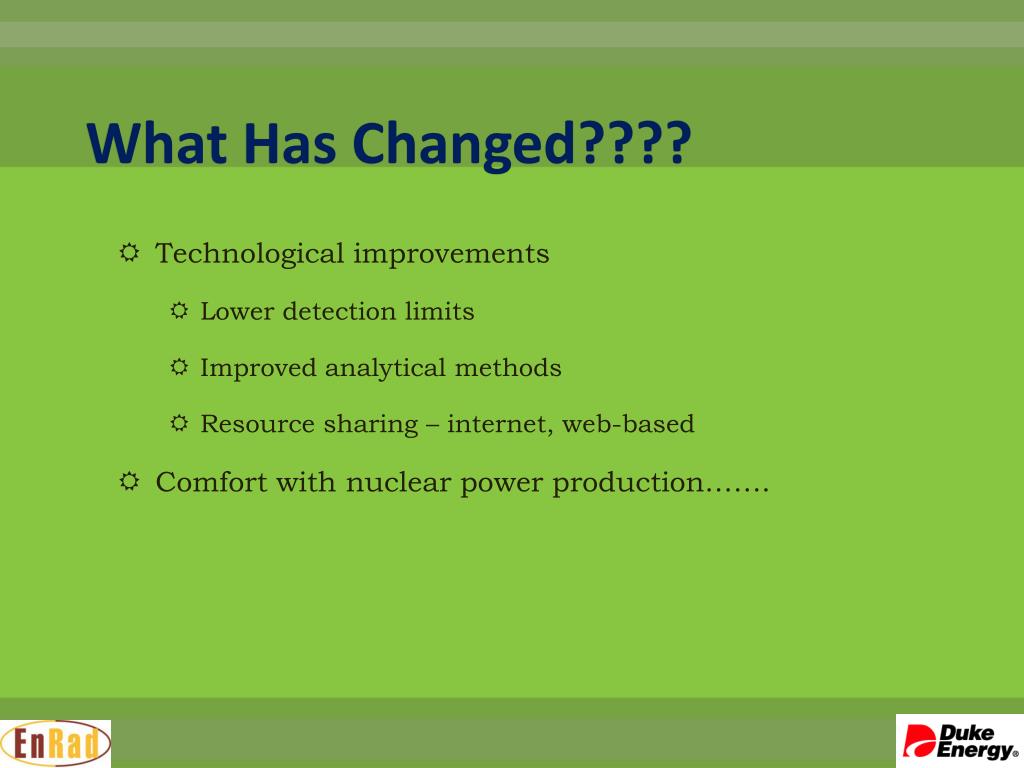 What Has Changed????

Technological improvements

Lower detection limits

Improved analytical methods

Resource sharing – internet, web-based

Comfort with nuclear power production…….

EnRad

Duke Energy®